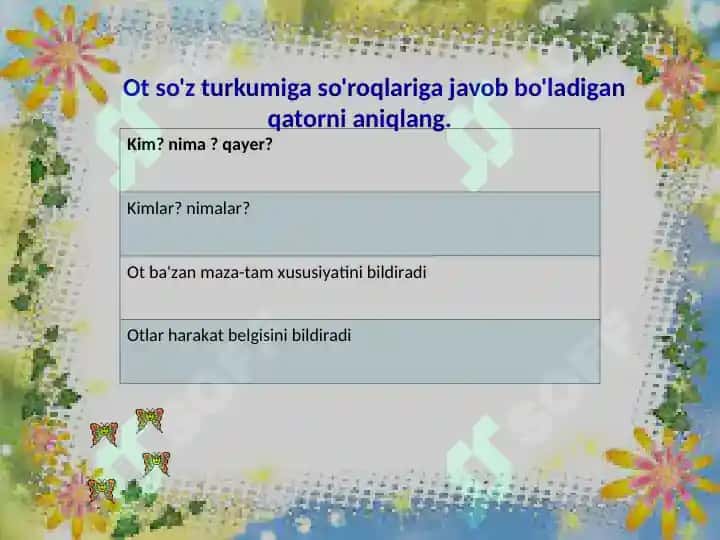 Ot so'z turkumiga so'roqlariga javob bo'ladigan qatorni aniqlang.

| Kim? nima ? qayer? |
|---|
| Kimlar? nimalar? |
| Ot ba'zan maza-tam xususiyatini bildiradi |
| Otlar harakat belgisini bildiradi |